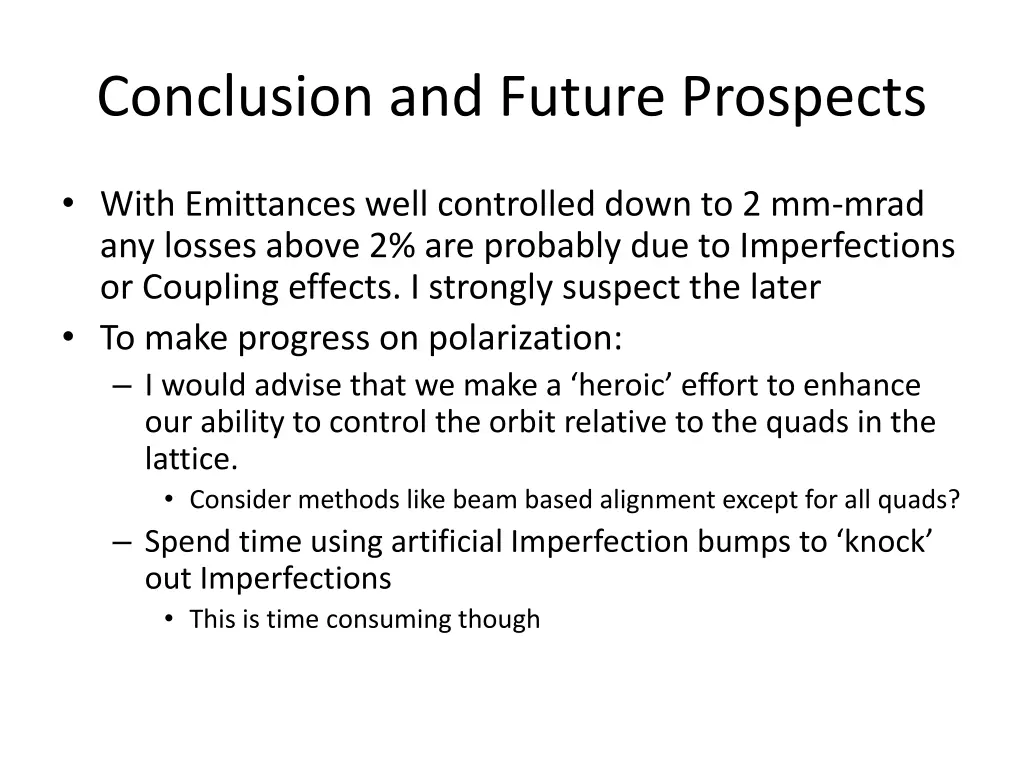 Conclusion and Future Prospects

• With Emittances well controlled down to 2 mm-mrad any losses above 2% are probably due to Imperfections or Coupling effects. I strongly suspect the later
• To make progress on polarization:
– I would advise that we make a ‘heroic’ effort to enhance our ability to control the orbit relative to the quads in the lattice.
• Consider methods like beam based alignment except for all quads?
– Spend time using artificial Imperfection bumps to ‘knock’ out Imperfections
• This is time consuming though